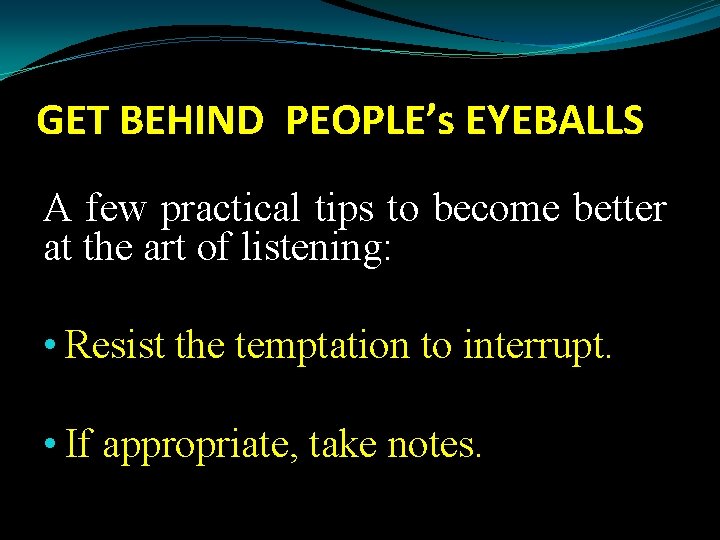 GET BEHIND  PEOPLE’s EYEBALLS

A few practical tips to become better at the art of listening:

• Resist the temptation to interrupt.

• If appropriate, take notes.